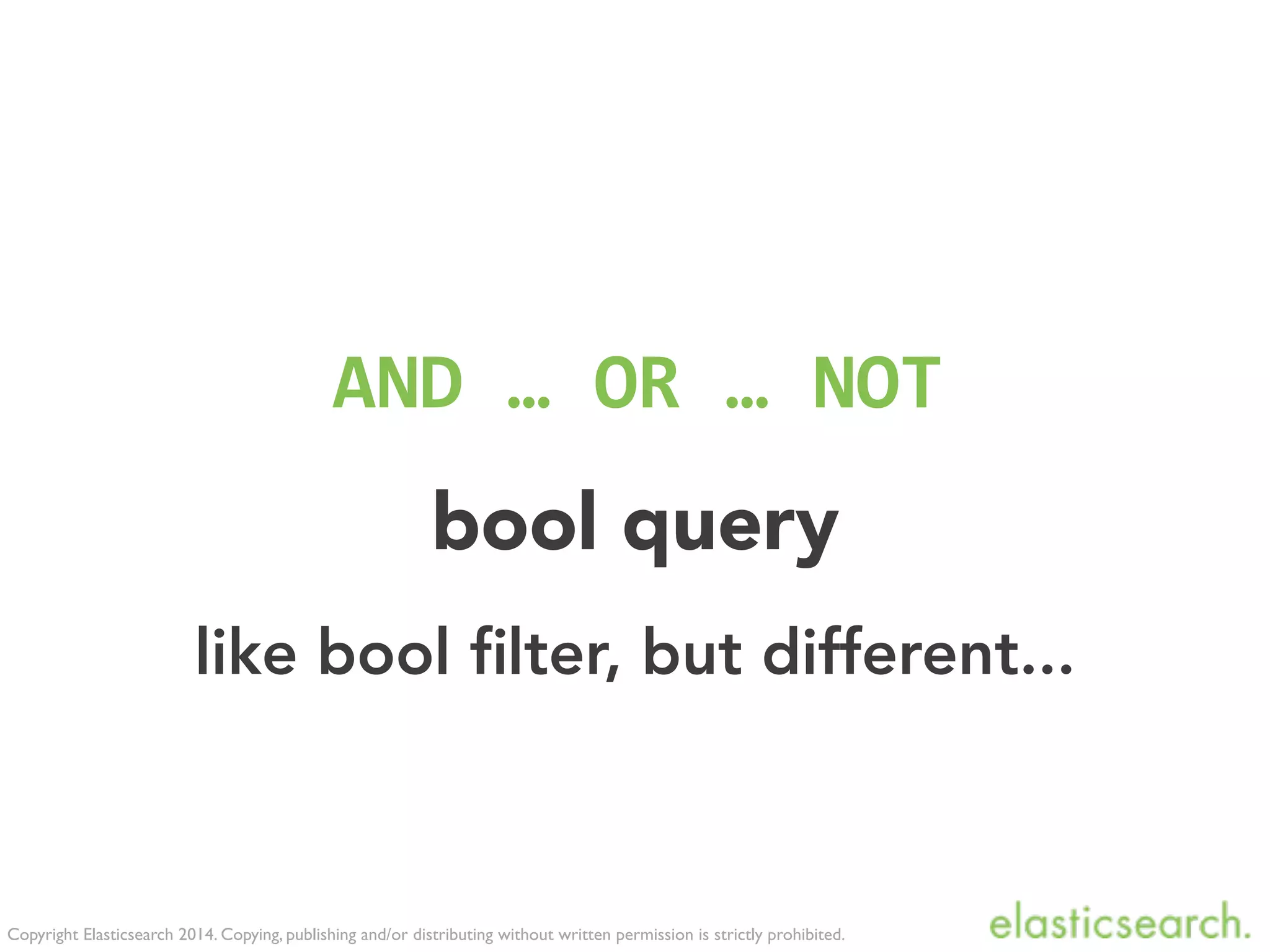 AND … OR … NOT

bool query

like bool filter, but different...

Copyright Elasticsearch 2014. Copying, publishing and/or distributing without written permission is strictly prohibited.

elasticsearch.